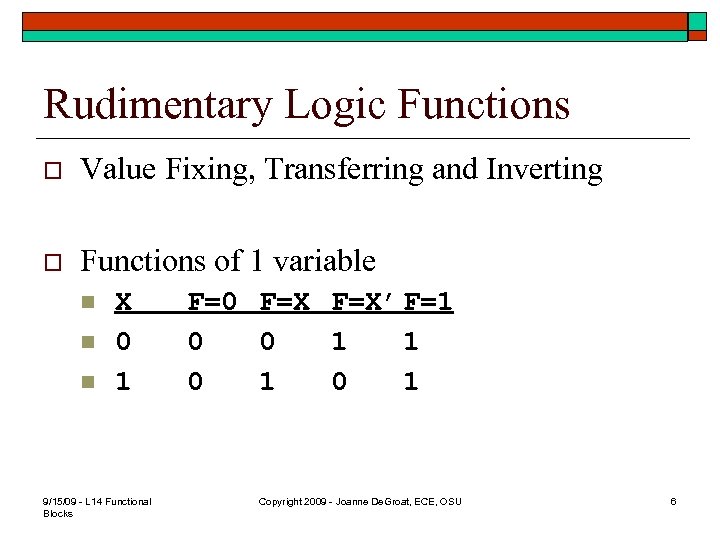 Rudimentary Logic Functions

Value Fixing, Transferring and Inverting

Functions of 1 variable

| X | F=0 | F=X | F=X' | F=1 |
|---|---|---|---|---|
| 0 | 0 | 0 | 1 | 1 |
| 1 | 0 | 1 | 0 | 1 |

9/15/09 - L14 Functional Blocks

Copyright 2009 - Joanne DeGroat, ECE, OSU

6